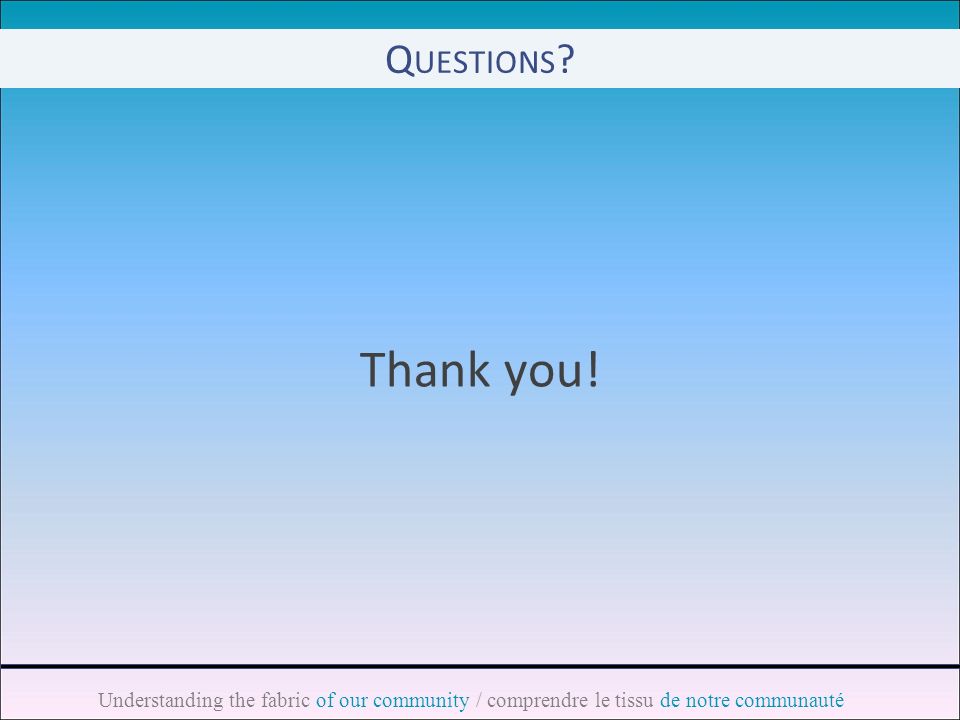 QUESTIONS?

Thank you!

Understanding the fabric of our community / comprendre le tissu de notre communauté